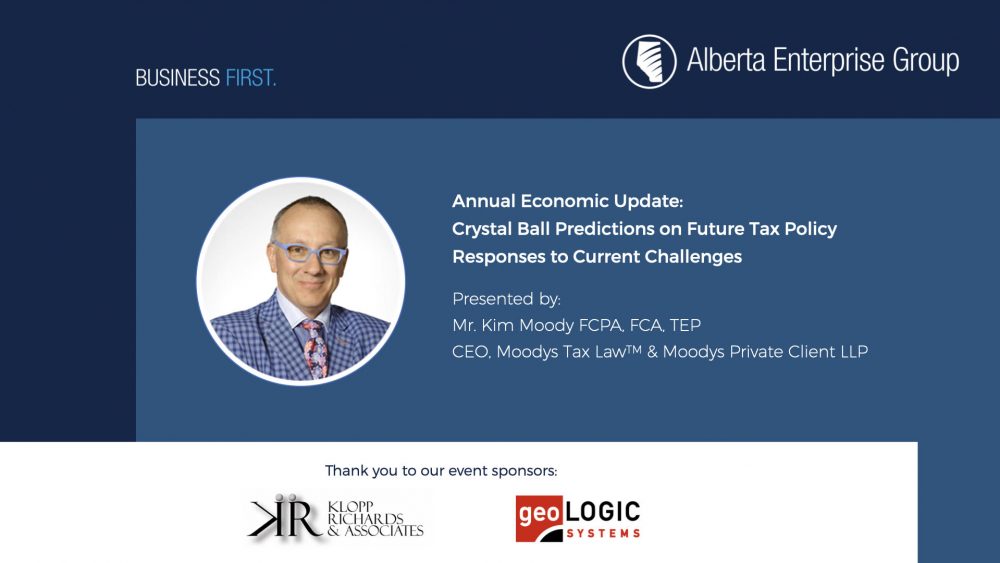 BUSINESS FIRST.

Alberta Enterprise Group

Annual Economic Update:
Crystal Ball Predictions on Future Tax Policy Responses to Current Challenges

Presented by:
Mr. Kim Moody FCPA, FCA, TEP
CEO, Moodys Tax Law™ & Moodys Private Client LLP

Thank you to our event sponsors:

KR KLOPP RICHARDS & ASSOCIATES

geoLOGIC SYSTEMS